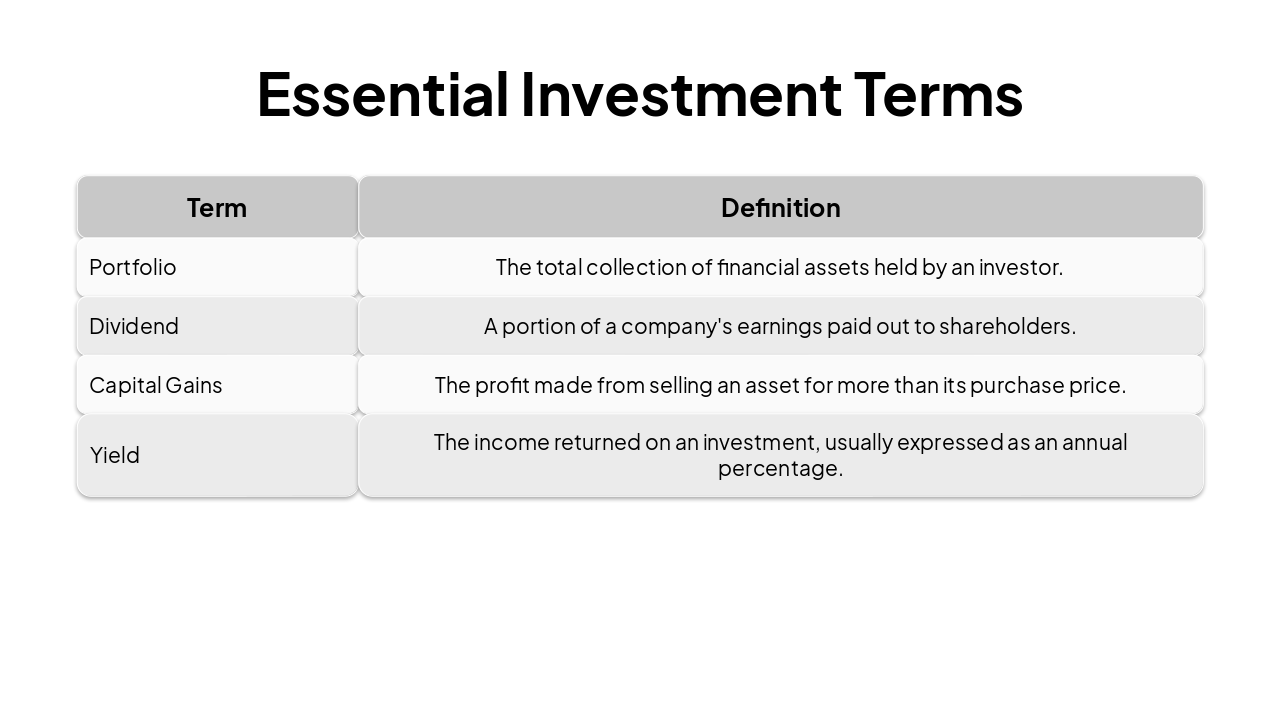 Essential Investment Terms

| Term | Definition |
|---|---|
| Portfolio | The total collection of financial assets held by an investor. |
| Dividend | A portion of a company's earnings paid out to shareholders. |
| Capital Gains | The profit made from selling an asset for more than its purchase price. |
| Yield | The income returned on an investment, usually expressed as an annual percentage. |